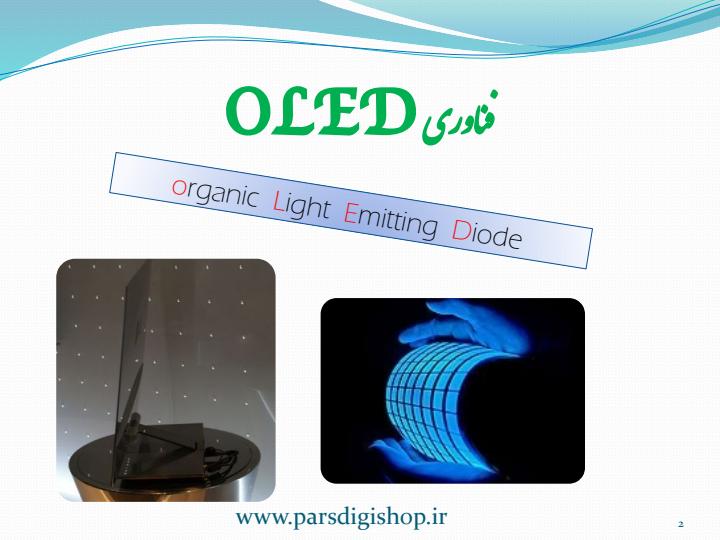 فناوری OLED

organic Light Emitting Diode

www.parsdigishop.ir

2